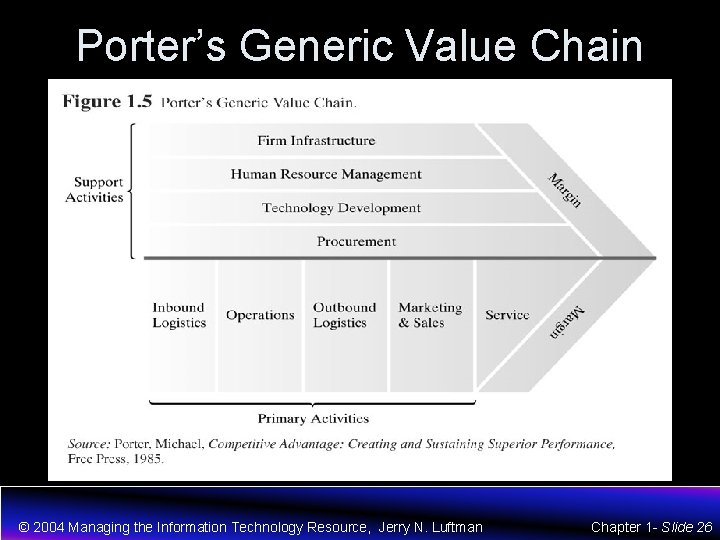 Porter's Generic Value Chain

Figure 1.5 Porter's Generic Value Chain.

Support Activities

Firm Infrastructure

Human Resource Management

Technology Development

Procurement

Margin

Inbound Logistics

Operations

Outbound Logistics

Marketing & Sales

Service

Margin

Primary Activities

Source: Porter, Michael, Competitive Advantage: Creating and Sustaining Superior Performance, Free Press, 1985.

© 2004 Managing the Information Technology Resource, Jerry N. Luftman

Chapter 1- Slide 26